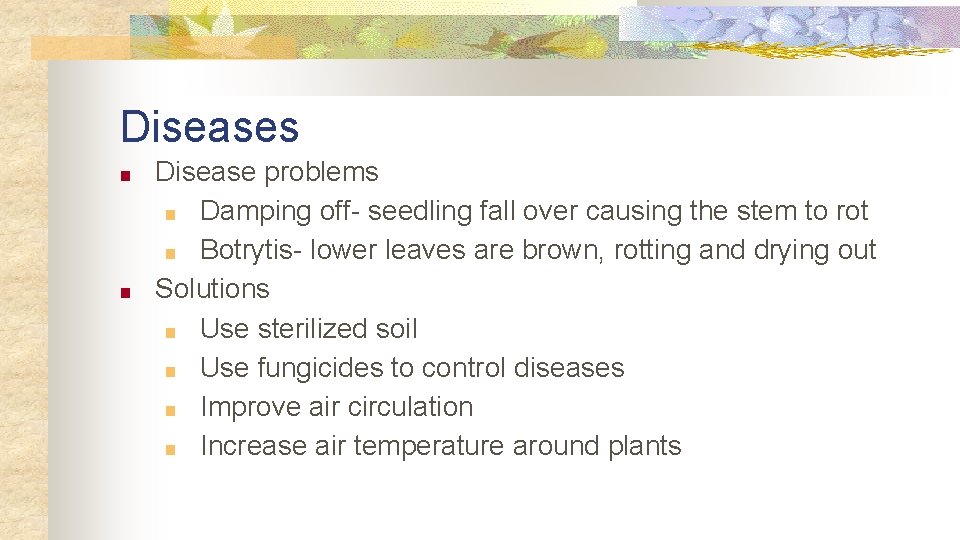 Diseases

- Disease problems
  - Damping off- seedling fall over causing the stem to rot
  - Botrytis- lower leaves are brown, rotting and drying out
- Solutions
  - Use sterilized soil
  - Use fungicides to control diseases
  - Improve air circulation
  - Increase air temperature around plants